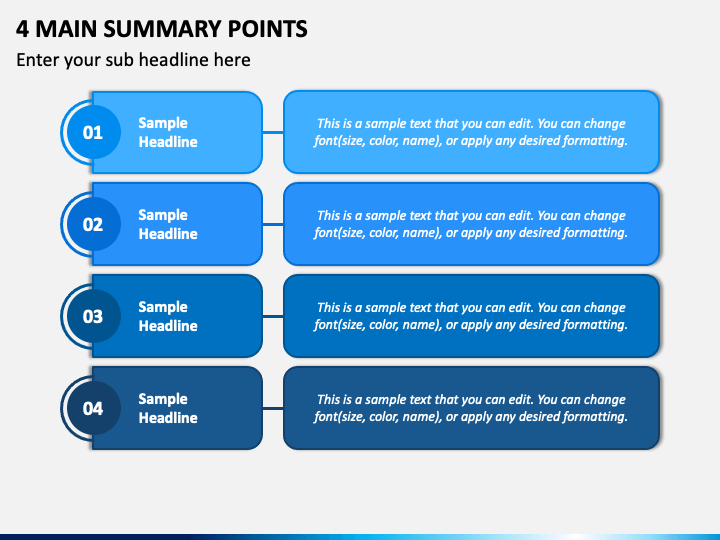 4 MAIN SUMMARY POINTS

Enter your sub headline here

01

Sample Headline

This is a sample text that you can edit. You can change font(size, color, name), or apply any desired formatting.

02

Sample Headline

This is a sample text that you can edit. You can change font(size, color, name), or apply any desired formatting.

03

Sample Headline

This is a sample text that you can edit. You can change font(size, color, name), or apply any desired formatting.

04

Sample Headline

This is a sample text that you can edit. You can change font(size, color, name), or apply any desired formatting.